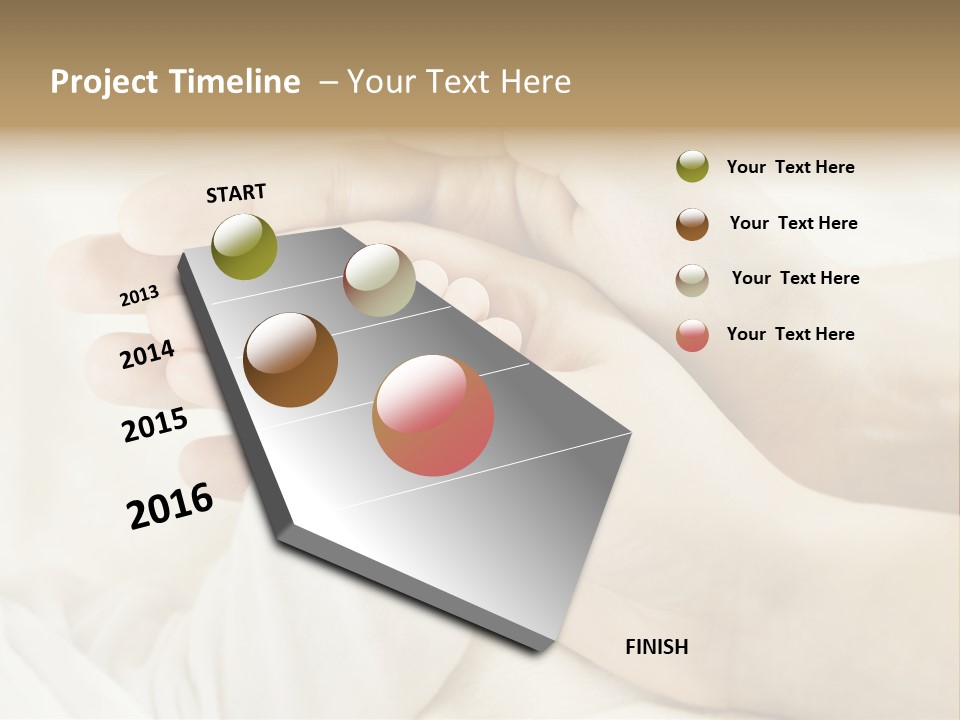 Project Timeline – Your Text Here

START

2013

2014

2015

2016

FINISH

Your Text Here

Your Text Here

Your Text Here

Your Text Here